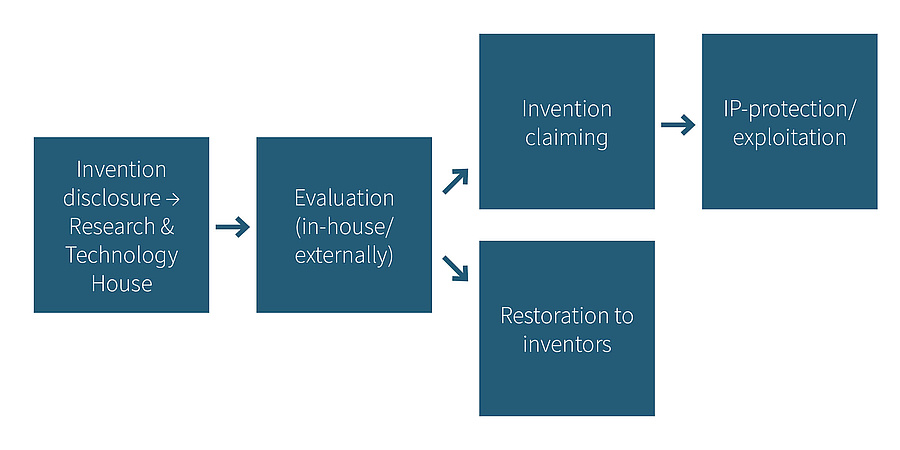 Invention disclosure → Research & Technology House

Evaluation (in-house/ externally)

Invention claiming

IP-protection/ exploitation

Restoration to inventors